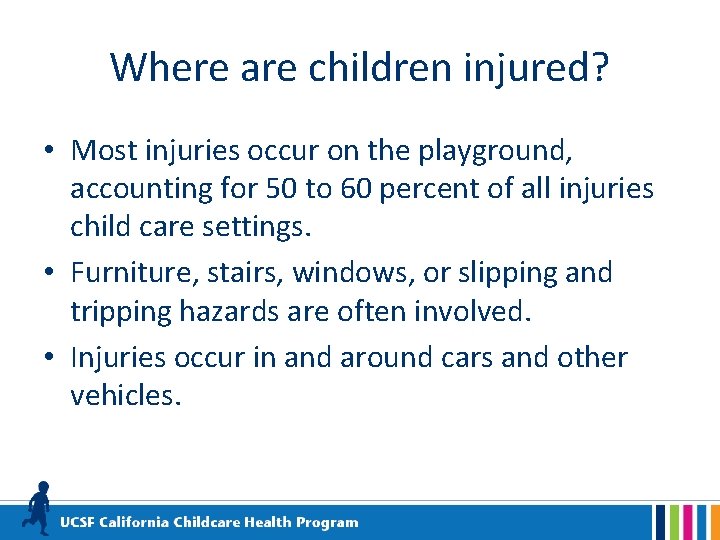 Where are children injured?

• Most injuries occur on the playground, accounting for 50 to 60 percent of all injuries child care settings.

• Furniture, stairs, windows, or slipping and tripping hazards are often involved.

• Injuries occur in and around cars and other vehicles.

UCSF California Childcare Health Program